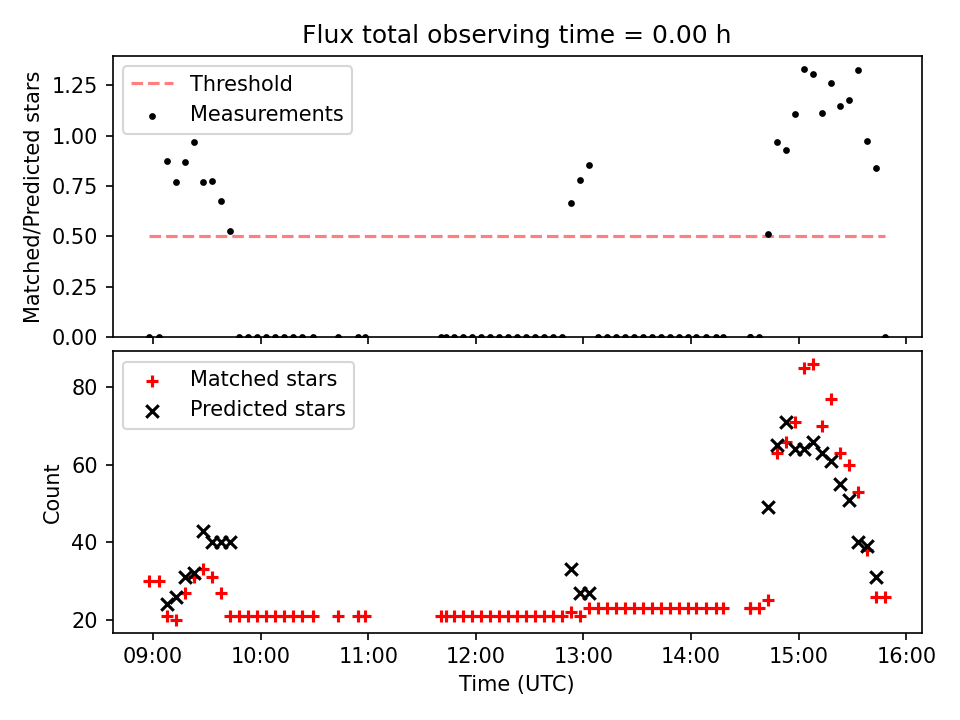 Flux total observing time = 0.00 h

Threshold
Measurements

Matched/Predicted stars

1.25
1.00
0.75
0.50
0.25
0.00

Matched stars
Predicted stars

Count

80
60
40
20

09:00 10:00 11:00 12:00 13:00 14:00 15:00 16:00

Time (UTC)